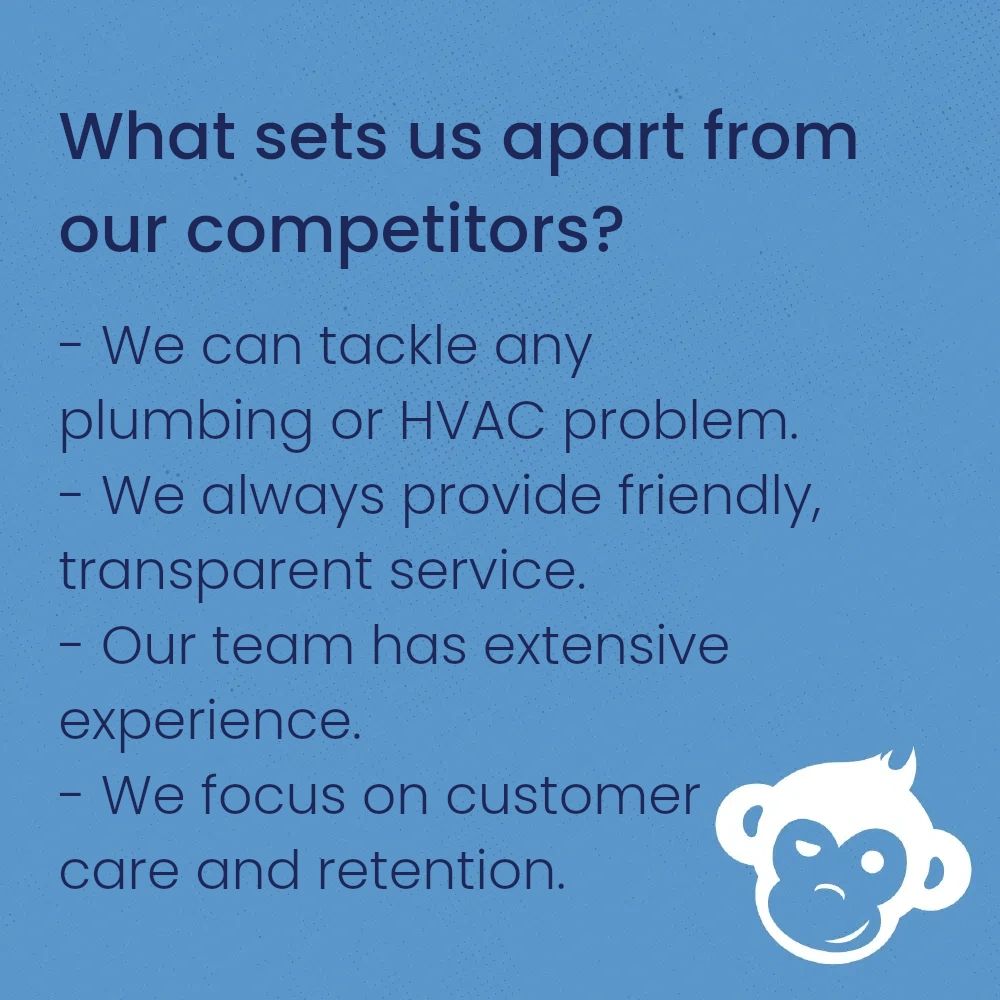 What sets us apart from our competitors?

- We can tackle any plumbing or HVAC problem.
- We always provide friendly, transparent service.
- Our team has extensive experience.
- We focus on customer care and retention.